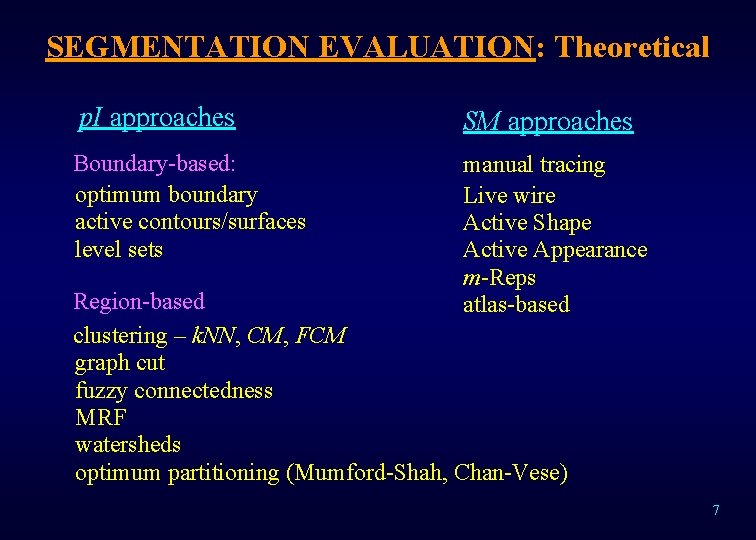 SEGMENTATION EVALUATION: Theoretical

pI approaches

Boundary-based:
optimum boundary
active contours/surfaces
level sets

Region-based
clustering – kNN, CM, FCM
graph cut
fuzzy connectedness
MRF
watersheds
optimum partitioning (Mumford-Shah, Chan-Vese)

SM approaches

manual tracing
Live wire
Active Shape
Active Appearance
m-Reps
atlas-based

7